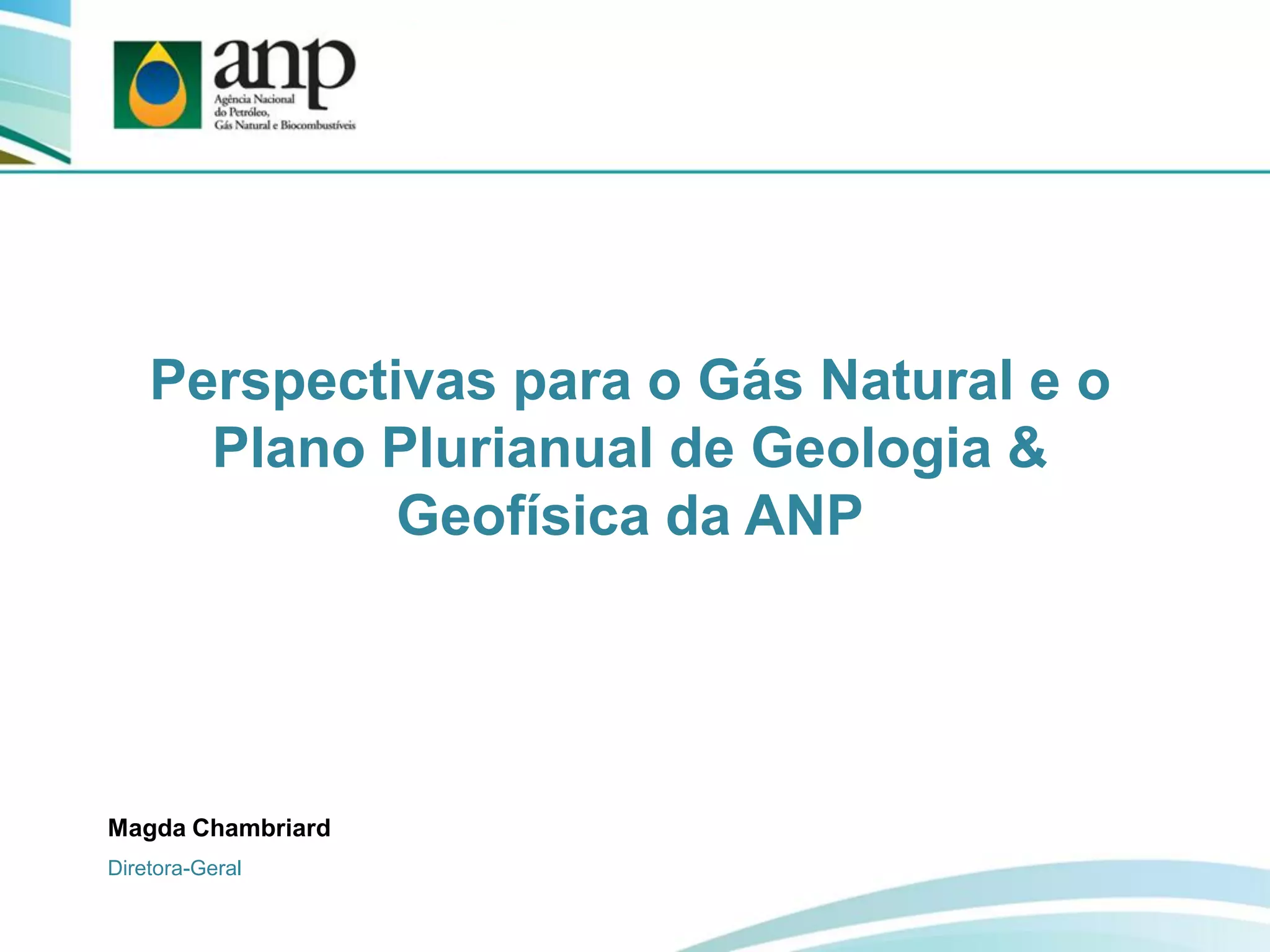 anp
Agência Nacional do Petróleo, Gás Natural e Biocombustíveis

Perspectivas para o Gás Natural e o Plano Plurianual de Geologia & Geofísica da ANP

Magda Chambriard

Diretora-Geral